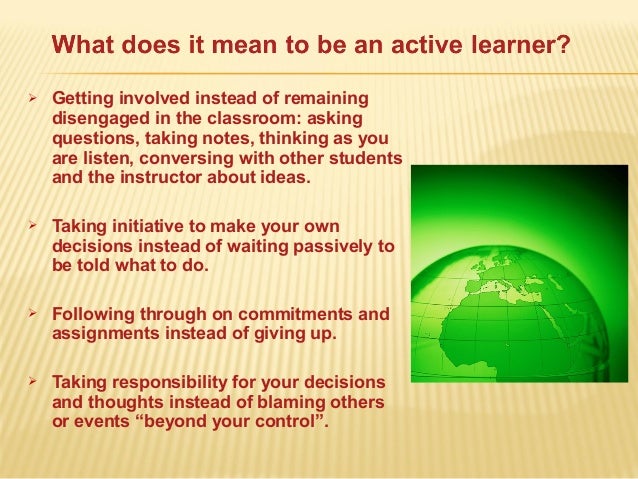 What does it mean to be an active learner?

➢ Getting involved instead of remaining disengaged in the classroom: asking questions, taking notes, thinking as you are listen, conversing with other students and the instructor about ideas.

➢ Taking initiative to make your own decisions instead of waiting passively to be told what to do.

➢ Following through on commitments and assignments instead of giving up.

➢ Taking responsibility for your decisions and thoughts instead of blaming others or events “beyond your control”.